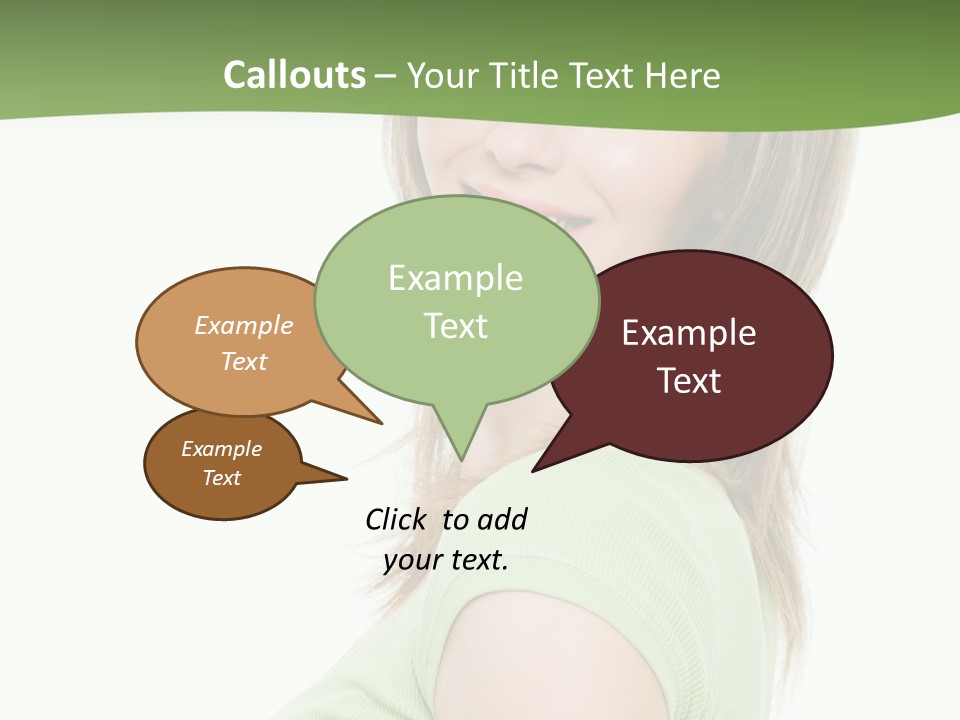 Callouts – Your Title Text Here

Example Text

Example Text

Example Text

Example Text

Click to add your text.